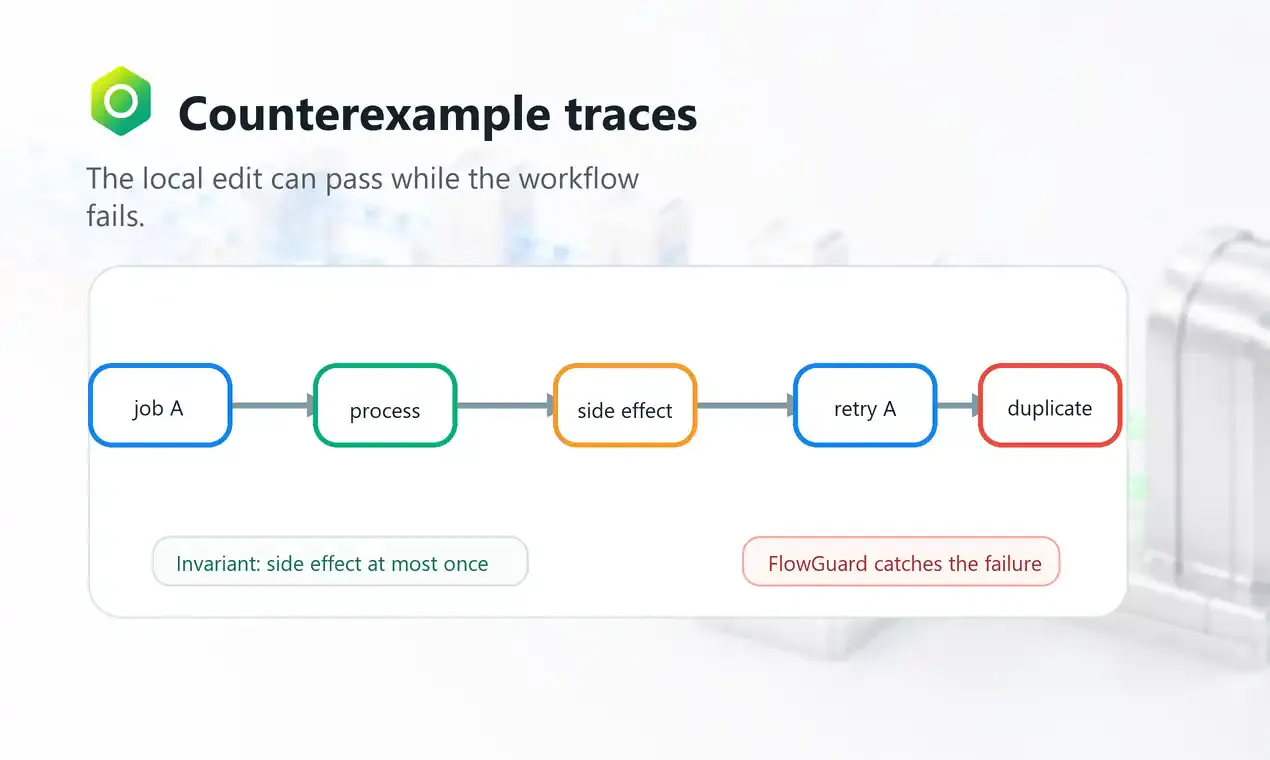 Counterexample traces

The local edit can pass while the workflow fails.

job A

process

side effect

retry A

duplicate

Invariant: side effect at most once

FlowGuard catches the failure